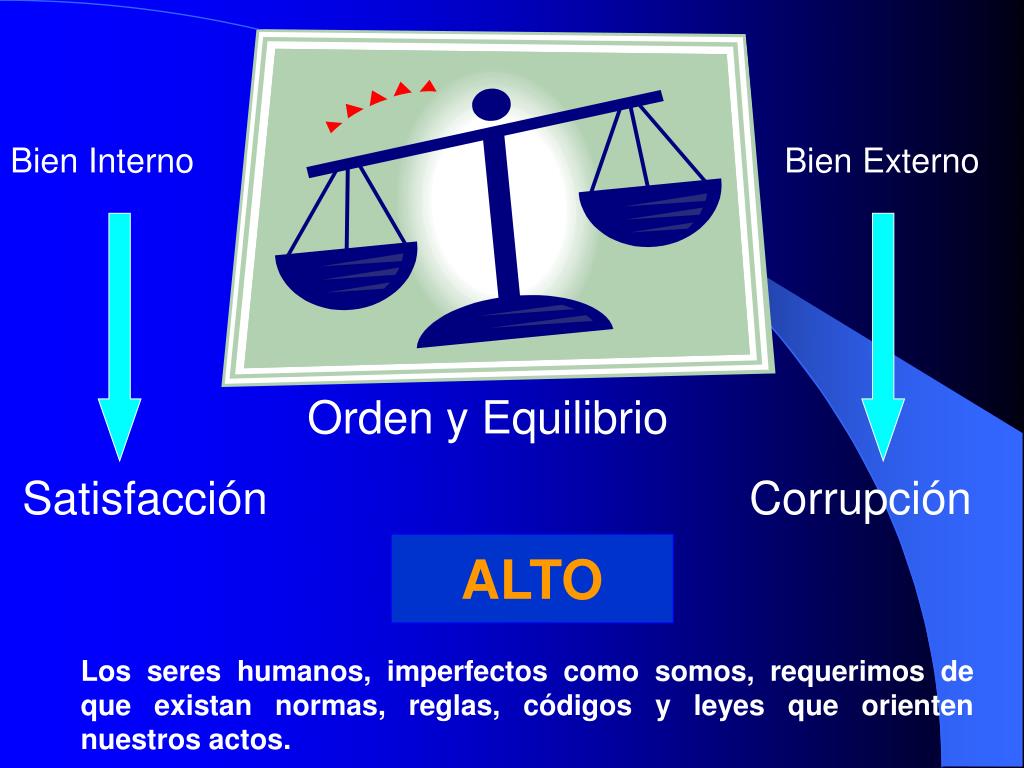 Bien Interno

Bien Externo

Orden y Equilibrio

Satisfacción

Corrupción

ALTO

Los seres humanos, imperfectos como somos, requerimos de que existan normas, reglas, códigos y leyes que orienten nuestros actos.